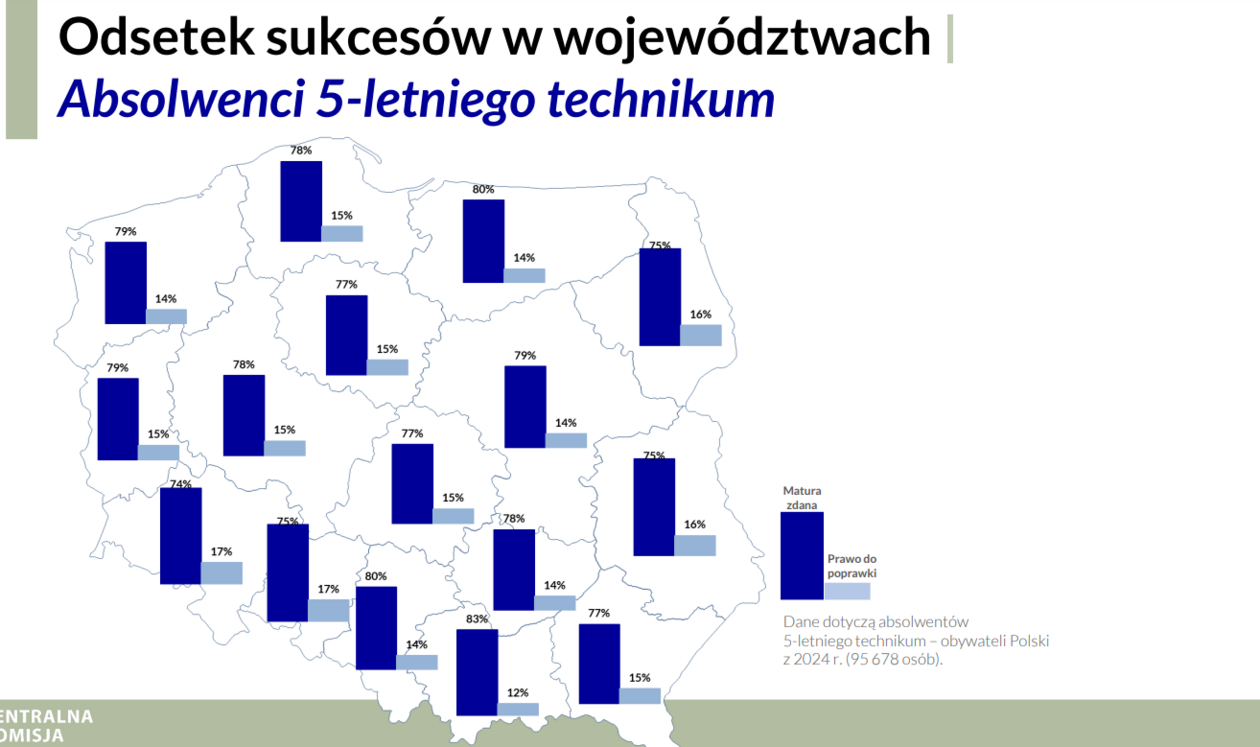 Odsetek sukcesów w województwach
Absolwenci 5-letniego technikum

78%
15%
80%
14%
79%
14%
75%
16%
77%
15%
79%
15%
78%
15%
79%
14%
77%
15%
75%
16%
74%
17%
75%
17%
78%
14%
80%
14%
83%
12%
77%
15%

Matura zdana
Prawo do poprawki

Dane dotyczą absolwentów 5-letniego technikum – obywateli Polski z 2024 r. (95 678 osób).

ENTRALNA
OMISJA